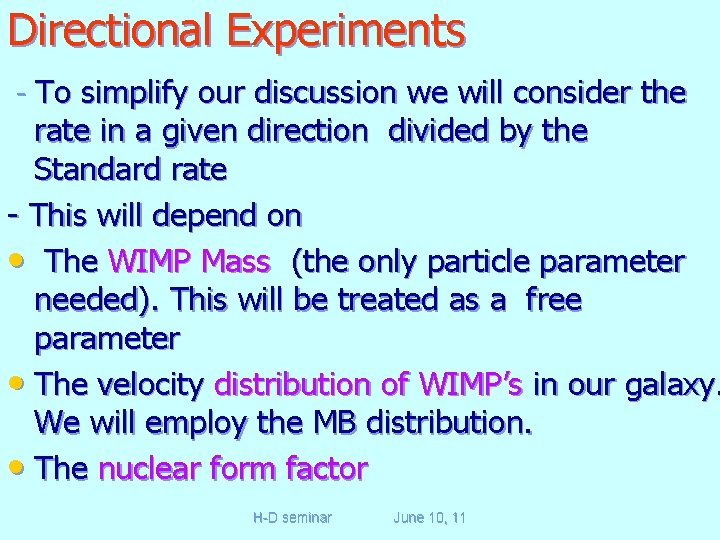 Directional Experiments

- To simplify our discussion we will consider the rate in a given direction divided by the Standard rate

- This will depend on

• The WIMP Mass (the only particle parameter needed). This will be treated as a free parameter

• The velocity distribution of WIMP's in our galaxy. We will employ the MB distribution.

• The nuclear form factor

H-D seminar June 10, 11